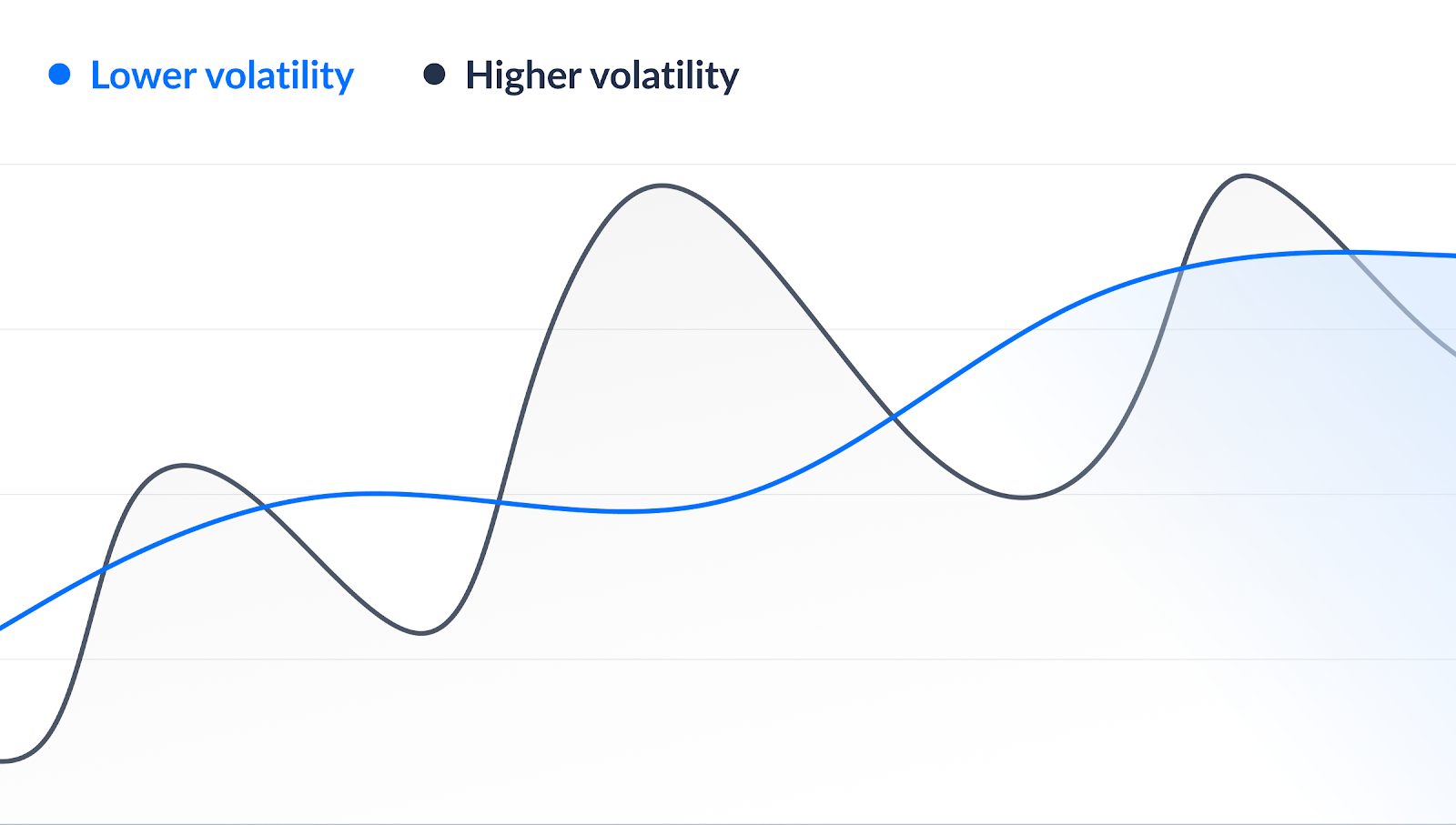 Lower volatility

Higher volatility